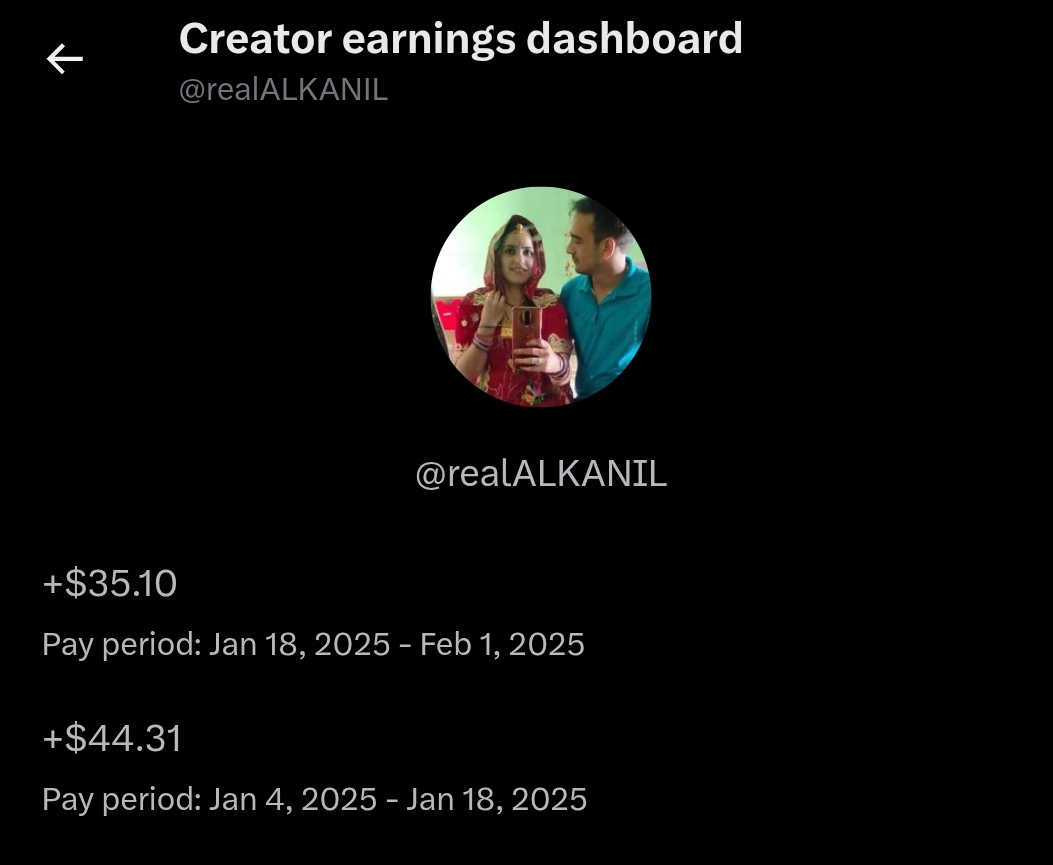 Creator earnings dashboard
@realALKANIL

@realALKANIL

+$35.10
Pay period: Jan 18, 2025 - Feb 1, 2025

+$44.31
Pay period: Jan 4, 2025 - Jan 18, 2025